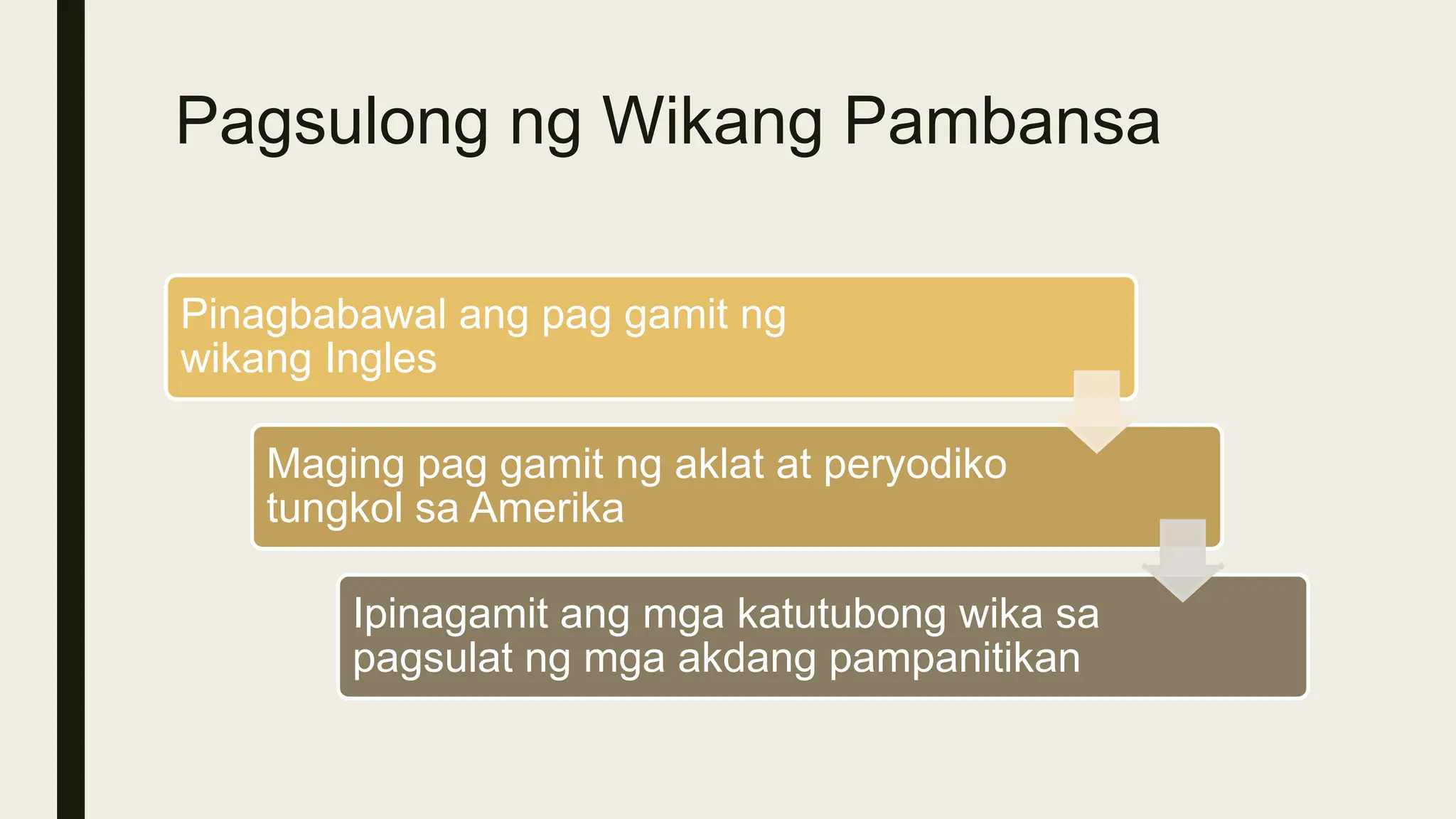 Pagsulong ng Wikang Pambansa

Pinagbabawal ang pag gamit ng wikang Ingles

Maging pag gamit ng aklat at peryodiko tungkol sa Amerika

Ipinagamit ang mga katutubong wika sa pagsulat ng mga akdang pampanitikan